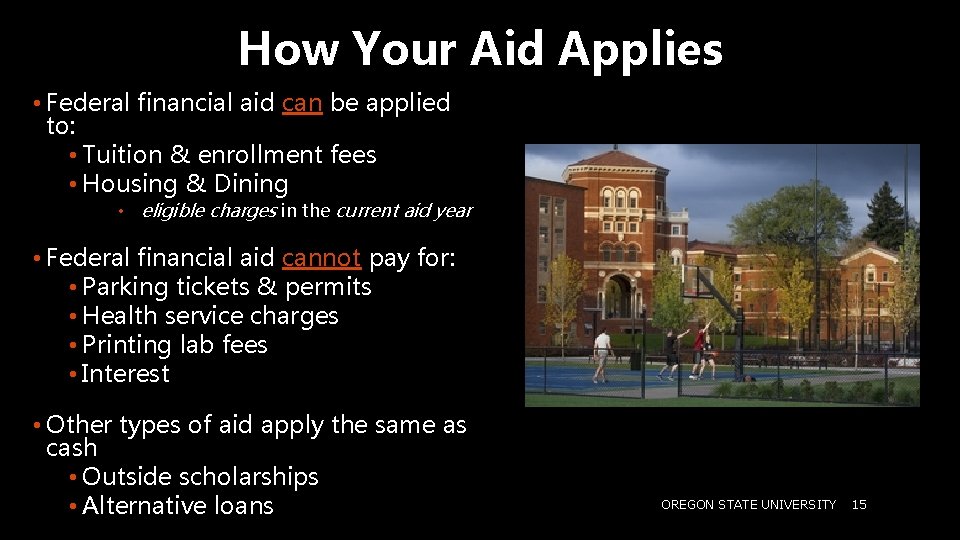 How Your Aid Applies

• Federal financial aid can be applied to:
  • Tuition & enrollment fees
  • Housing & Dining
    • eligible charges in the current aid year

• Federal financial aid cannot pay for:
  • Parking tickets & permits
  • Health service charges
  • Printing lab fees
  • Interest

• Other types of aid apply the same as cash
  • Outside scholarships
  • Alternative loans

OREGON STATE UNIVERSITY 15